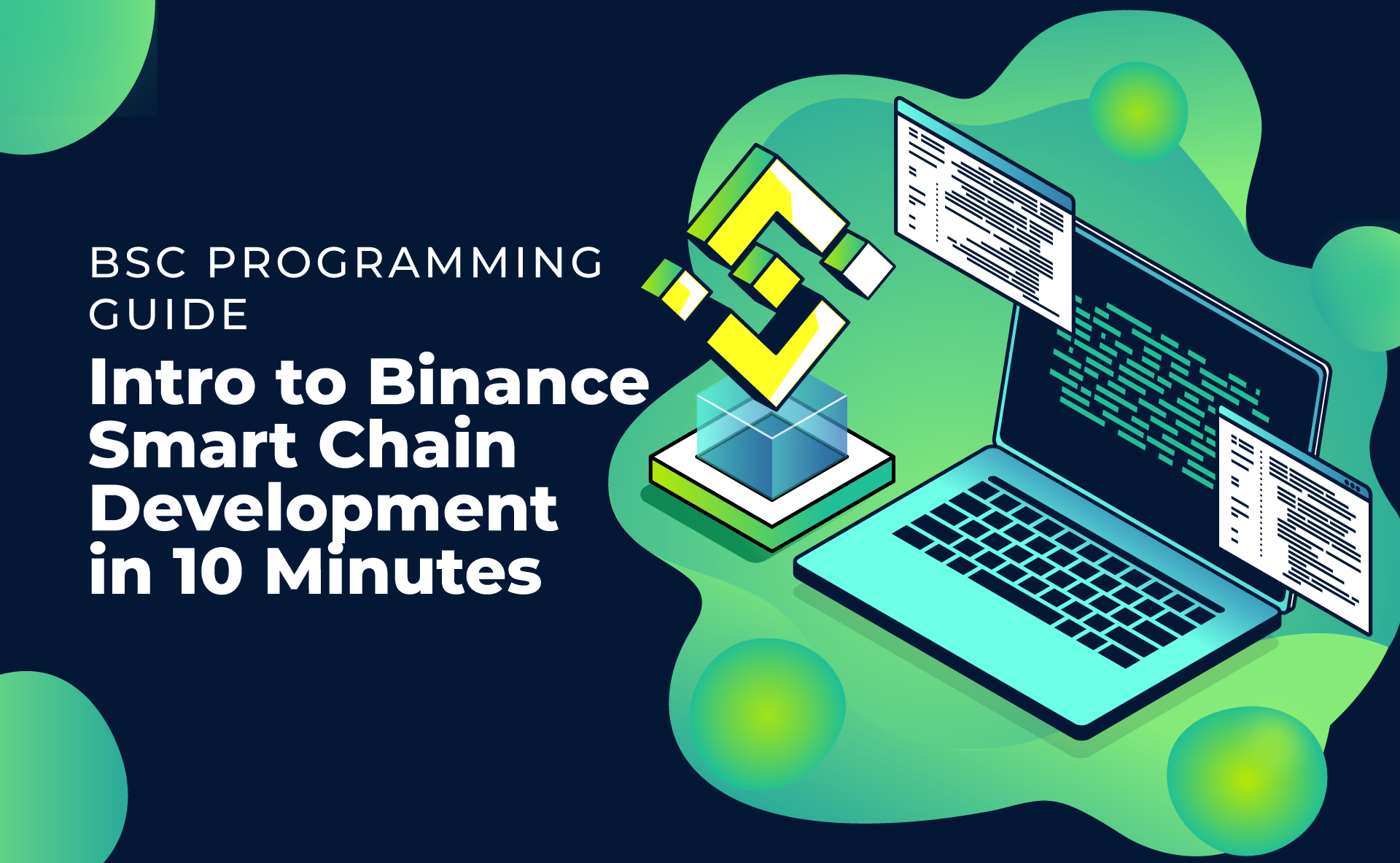 BSC PROGRAMMING GUIDE

Intro to Binance Smart Chain Development in 10 Minutes